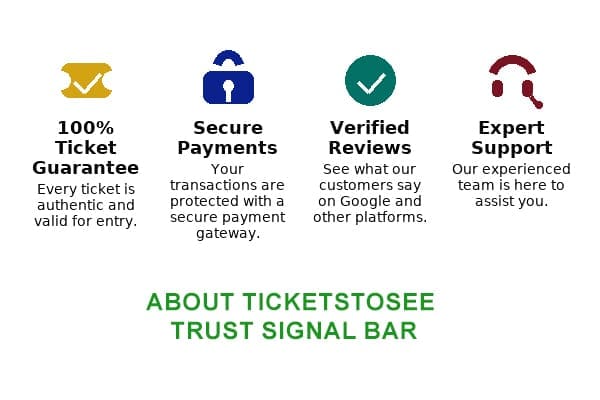 100% Ticket Guarantee
Every ticket is authentic and valid for entry.

Secure Payments
Your transactions are protected with a secure payment gateway.

Verified Reviews
See what our customers say on Google and other platforms.

Expert Support
Our experienced team is here to assist you.

ABOUT TICKETSTOSEE TRUST SIGNAL BAR